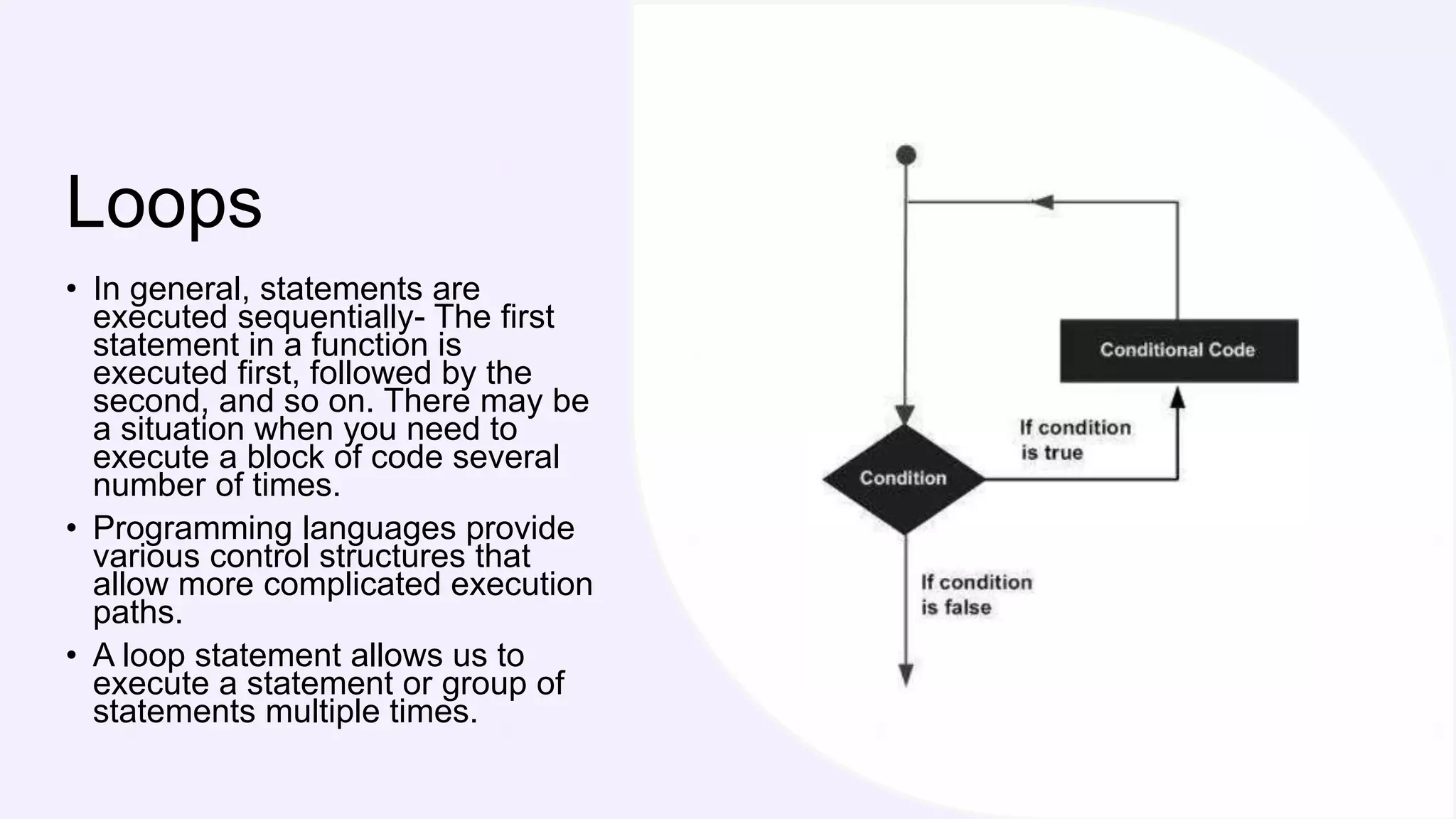 Loops

• In general, statements are executed sequentially- The first statement in a function is executed first, followed by the second, and so on. There may be a situation when you need to execute a block of code several number of times.

• Programming languages provide various control structures that allow more complicated execution paths.

• A loop statement allows us to execute a statement or group of statements multiple times.

Conditional Code

If condition is true

Condition

If condition is false